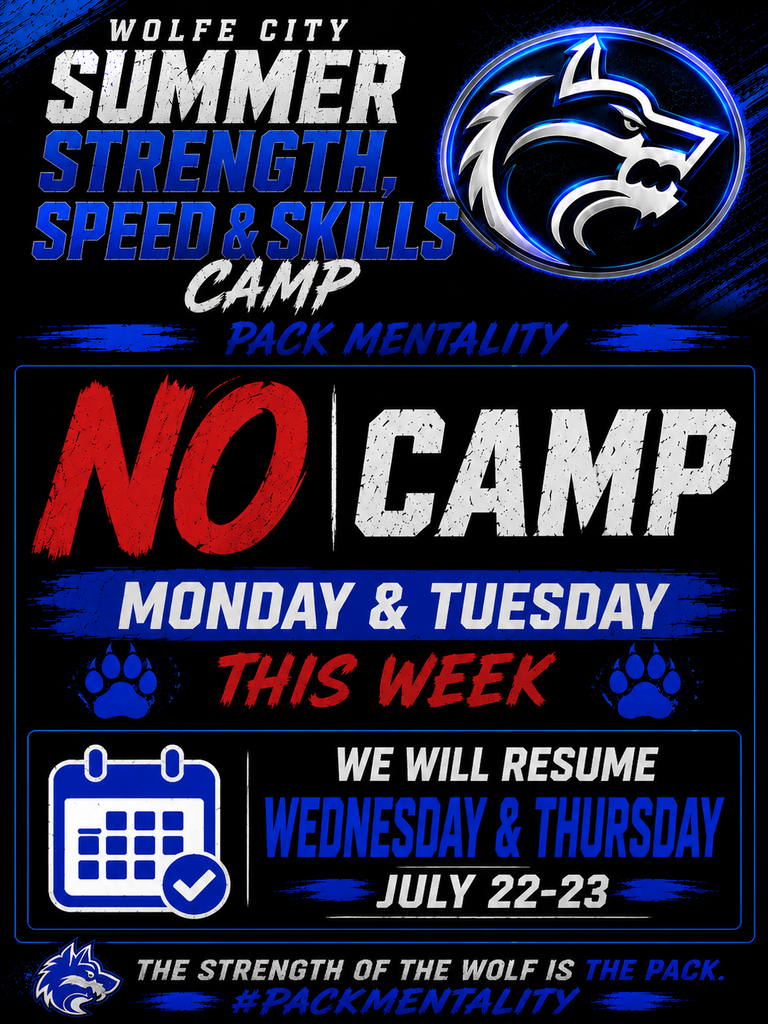 WOLFE CITY
SUMMER
STRENGTH,
SPEED & SKILLS
CAMP

PACK MENTALITY

NO CAMP

MONDAY & TUESDAY
THIS WEEK

WE WILL RESUME
WEDNESDAY & THURSDAY
JULY 22-23

THE STRENGTH OF THE WOLF IS THE PACK.
#PACKMENTALITY